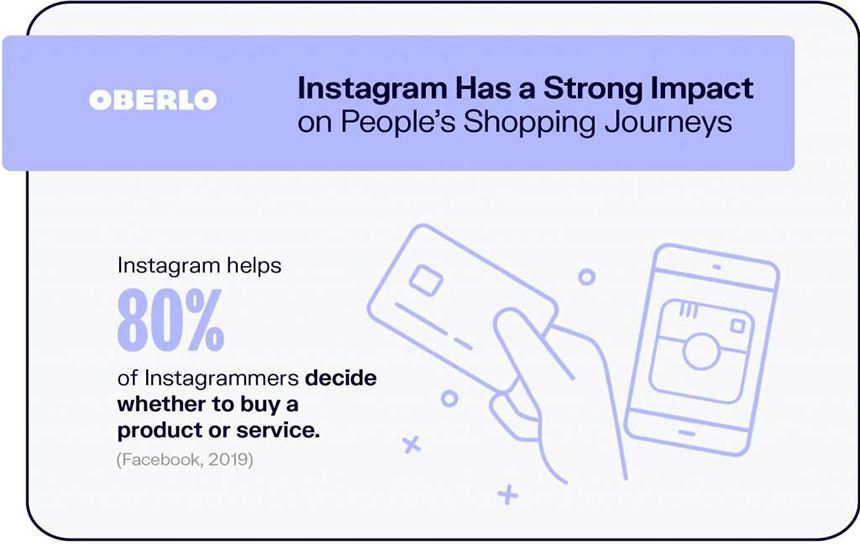 OBERLO

Instagram Has a Strong Impact on People's Shopping Journeys

Instagram helps

80%

of Instagrammers decide whether to buy a product or service.

(Facebook, 2019)